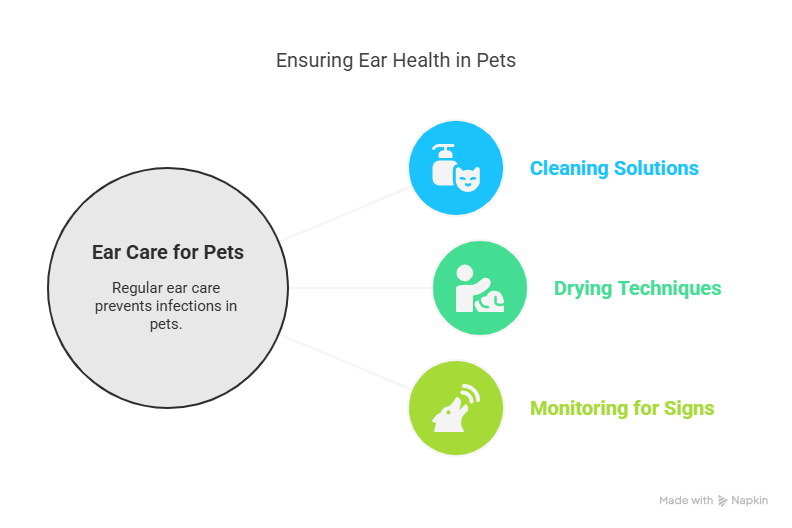 Ensuring Ear Health in Pets

Ear Care for Pets

Regular ear care prevents infections in pets.

Cleaning Solutions

Drying Techniques

Monitoring for Signs

Made with Napkin